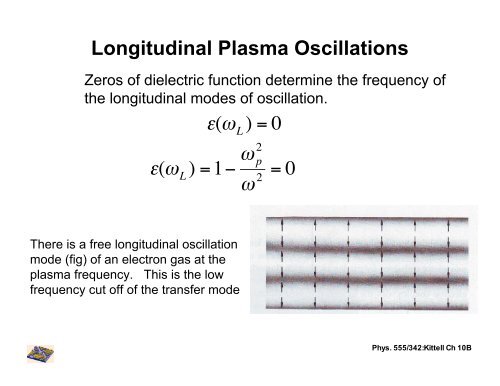 Longitudinal Plasma Oscillations

Zeros of dielectric function determine the frequency of the longitudinal modes of oscillation.

$\varepsilon(\omega_L) = 0$

$\varepsilon(\omega_L) = 1 - \frac{\omega_p^2}{\omega^2} = 0$

There is a free longitudinal oscillation mode (fig) of an electron gas at the plasma frequency.   This is the low frequency cut off of the transfer mode

Phys. 555/342:Kittell Ch 10B